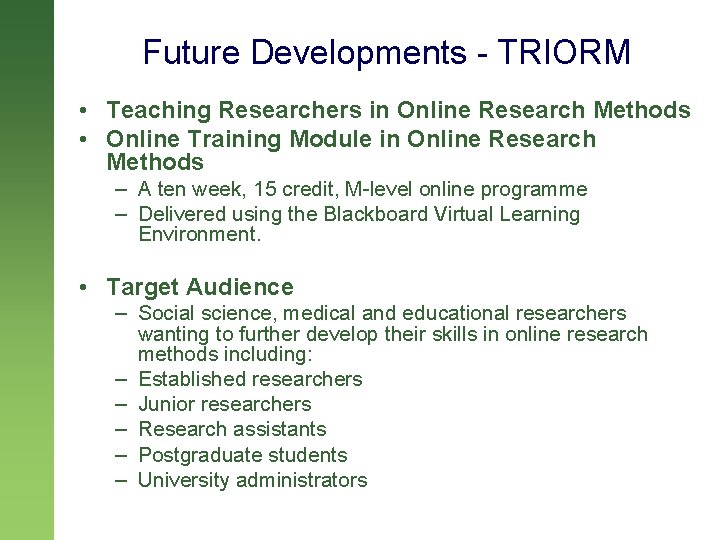 Future Developments - TRIORM

• Teaching Researchers in Online Research Methods
• Online Training Module in Online Research Methods
– A ten week, 15 credit, M-level online programme
– Delivered using the Blackboard Virtual Learning Environment.

• Target Audience
– Social science, medical and educational researchers wanting to further develop their skills in online research methods including:
– Established researchers
– Junior researchers
– Research assistants
– Postgraduate students
– University administrators